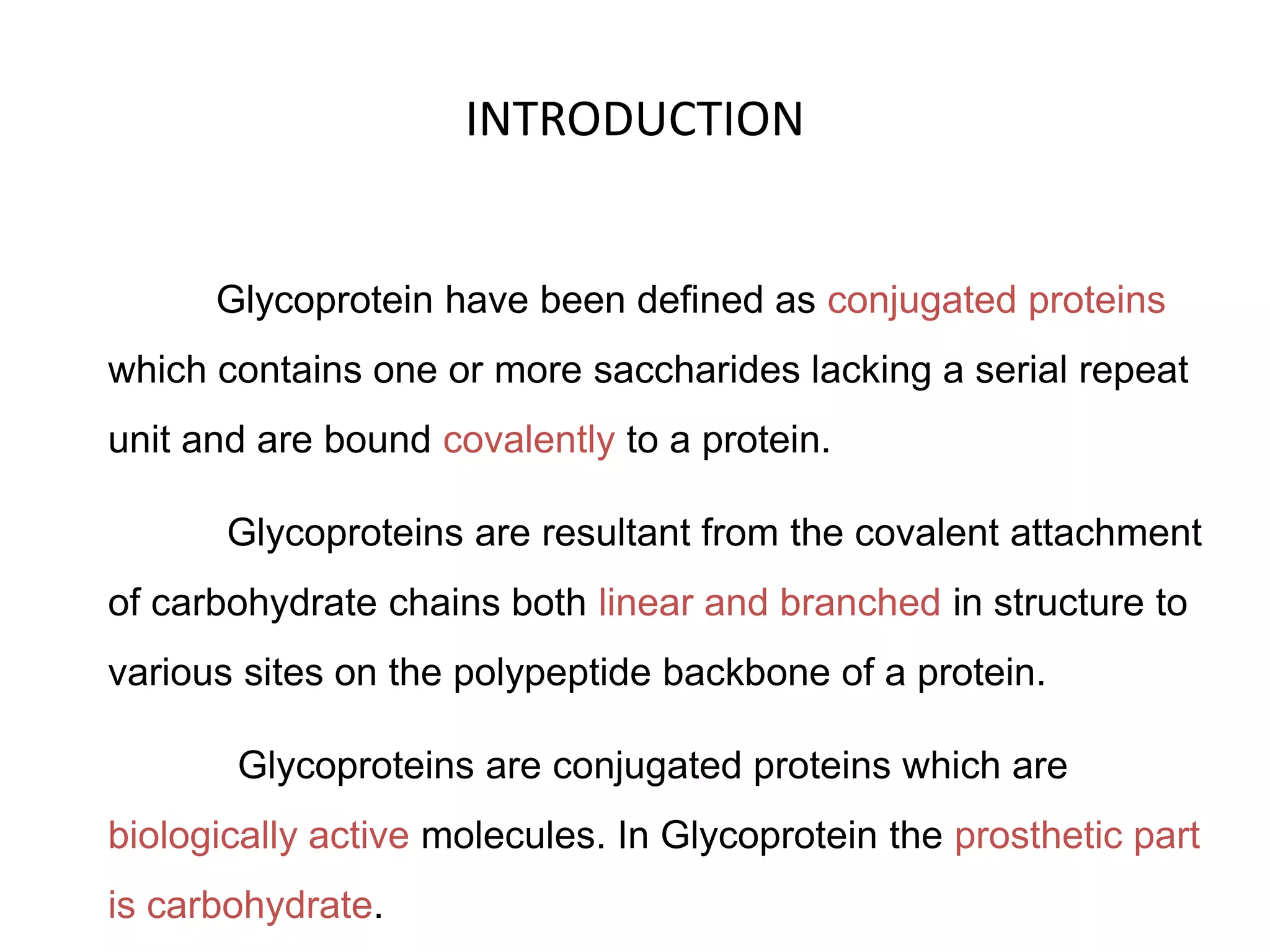 INTRODUCTION

Glycoprotein have been defined as conjugated proteins which contains one or more saccharides lacking a serial repeat unit and are bound covalently to a protein.

Glycoproteins are resultant from the covalent attachment of carbohydrate chains both linear and branched in structure to various sites on the polypeptide backbone of a protein.

Glycoproteins are conjugated proteins which are biologically active molecules. In Glycoprotein the prosthetic part is carbohydrate.